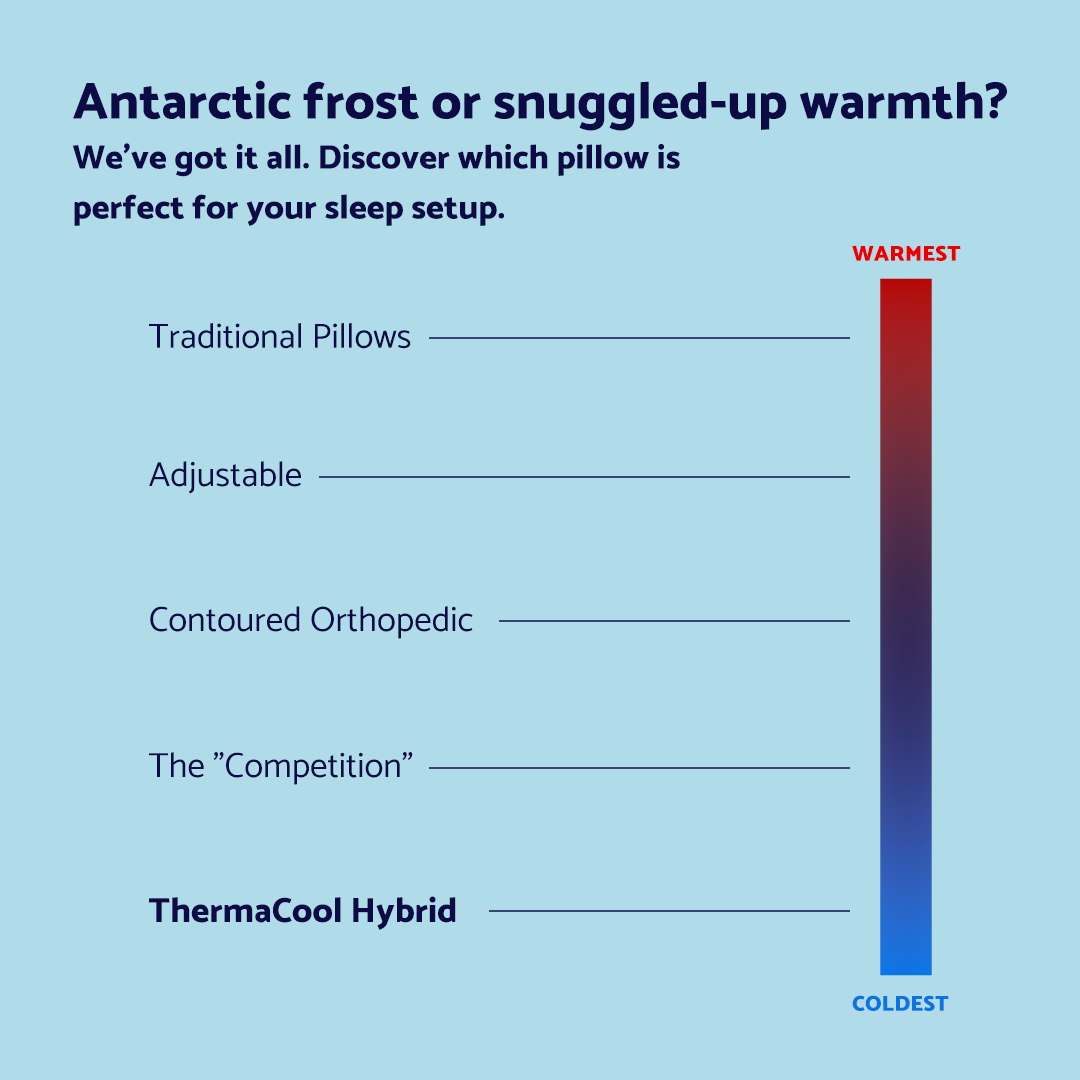 Antarctic frost or snuggled-up warmth?
We’ve got it all. Discover which pillow is perfect for your sleep setup.

WARMEST

Traditional Pillows

Adjustable

Contoured Orthopedic

The ”Competition”

ThermaCool Hybrid

COLDEST